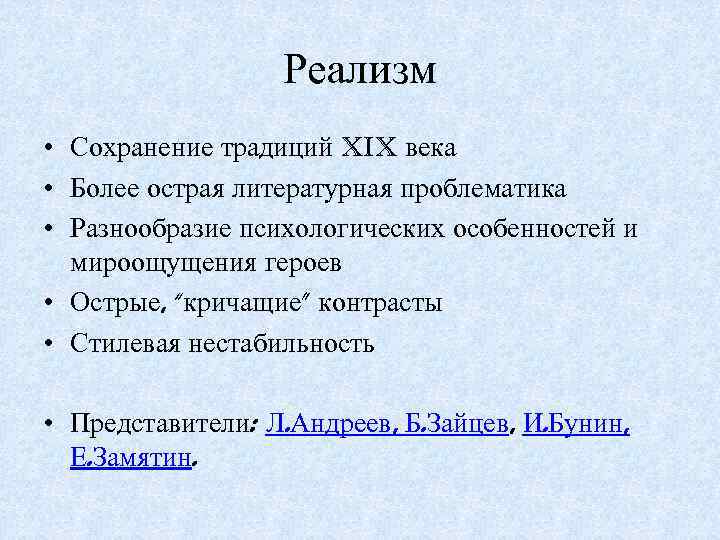 Реализм

• Сохранение традиций XIX века
• Более острая литературная проблематика
• Разнообразие психологических особенностей и мироощущения героев
• Острые, "кричащие" контрасты
• Стилевая нестабильность

• Представители: Л.Андреев, Б.Зайцев, И.Бунин, Е.Замятин.